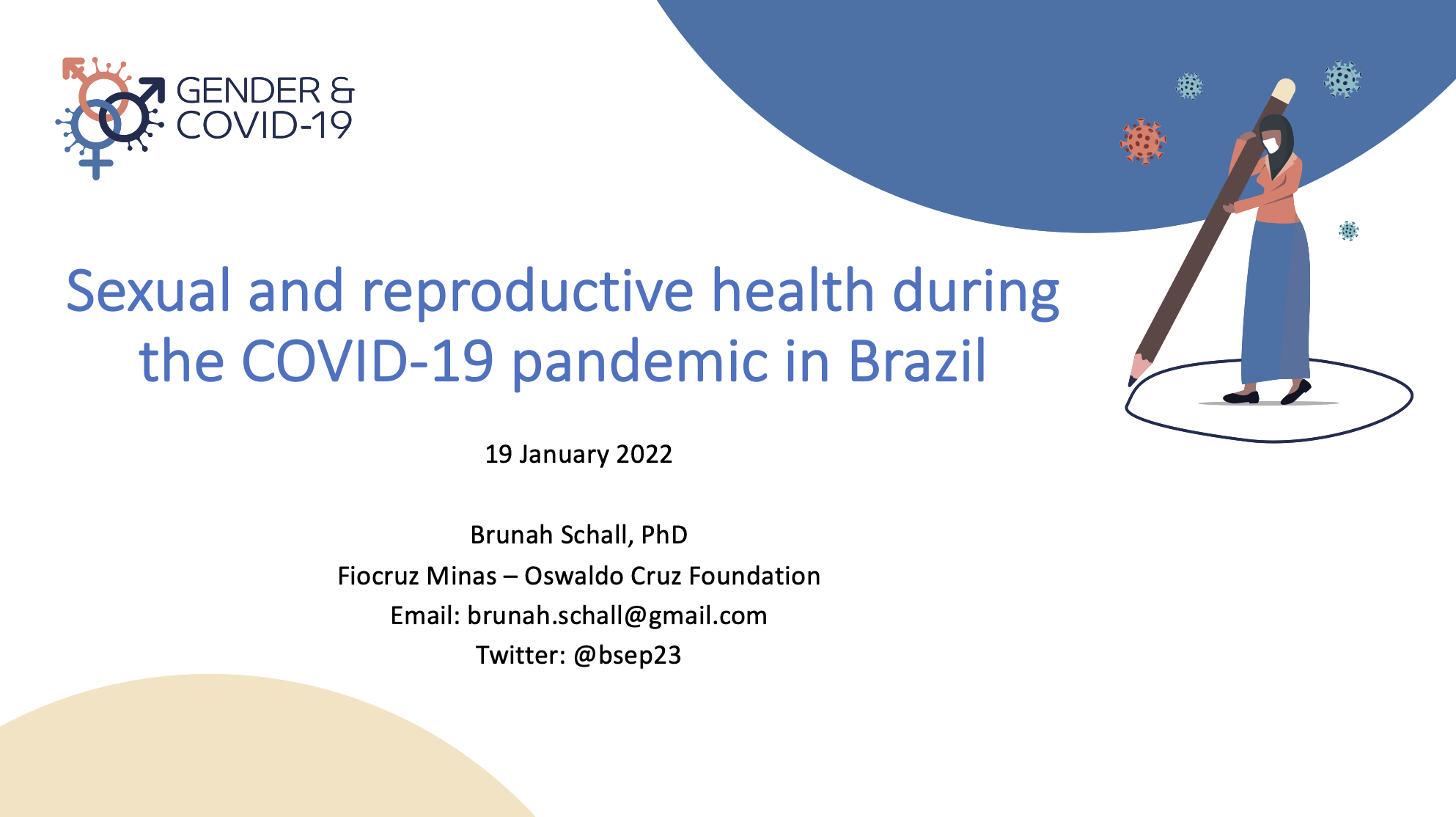 GENDER &
COVID-19

Sexual and reproductive health during the COVID-19 pandemic in Brazil

19 January 2022

Brunah Schall, PhD
Fiocruz Minas – Oswaldo Cruz Foundation
Email: brunah.schall@gmail.com
Twitter: @bsep23